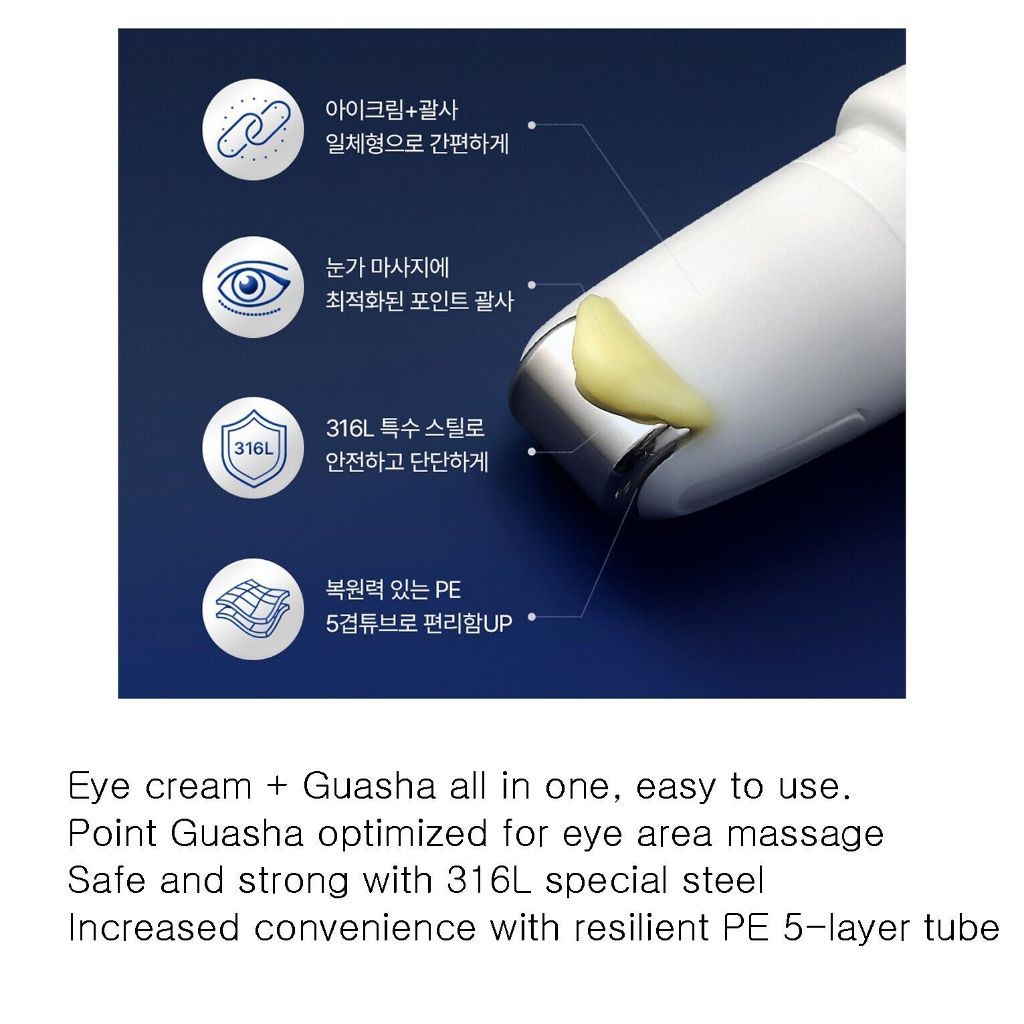 아이크림+괄사
일체형으로 간편하게

눈가 마사지에
최적화된 포인트 괄사

316L

316L 특수 스틸로
안전하고 단단하게

복원력 있는 PE
5겹튜브로 편리함UP

Eye cream + Guasha all in one, easy to use.
Point Guasha optimized for eye area massage
Safe and strong with 316L special steel
Increased convenience with resilient PE 5-layer tube